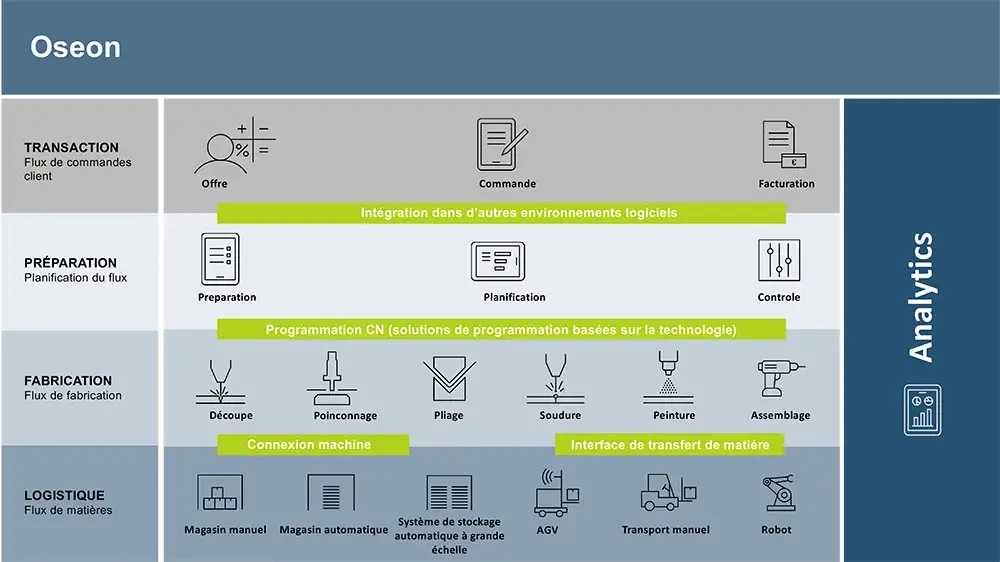 Oseon

TRANSACTION
Flux de commandes client

Offre

Commande

Facturation

Intégration dans d'autres environnements logiciels

PRÉPARATION
Planification du flux

Preparation

Planification

Controle

Programmation CN (solutions de programmation basées sur la technologie)

FABRICATION
Flux de fabrication

Découpe

Poinconnage

Pliage

Soudure

Peinture

Assemblage

Connexion machine

Interface de transfert de matière

LOGISTIQUE
Flux de matières

Magasin manuel

Magasin automatique

Système de stockage automatique à grande échelle

AGV

Transport manuel

Robot

Analytics